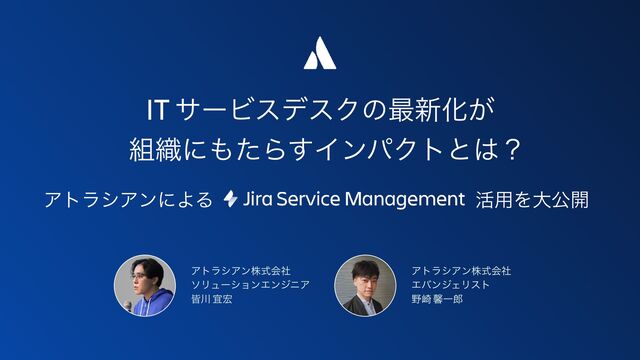 IT サービスデスクの最新化が
組織にもたらすインパクトとは？

アトラシアンによる Jira Service Management 活用を大公開

アトラシアン株式会社
ソリューションエンジニア
皆川 宜宏

アトラシアン株式会社
エバンジェリスト
野崎 馨一郎